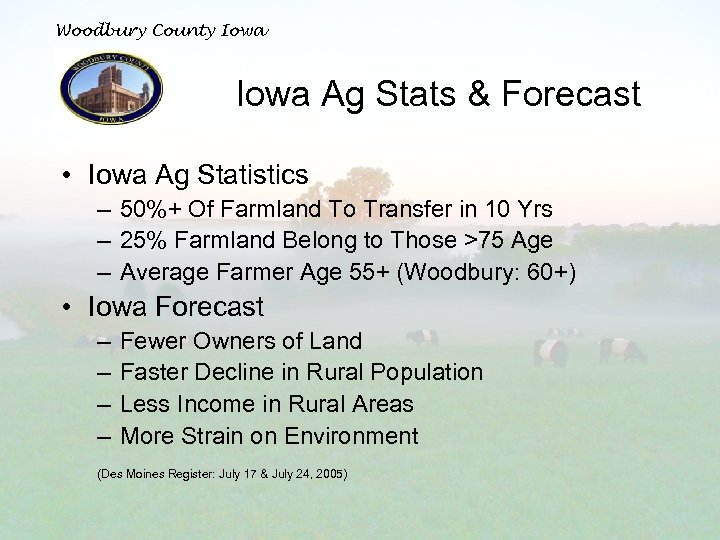 Woodbury County Iowa

WOODBURY COUNTY
IOWA

Iowa Ag Stats & Forecast

• Iowa Ag Statistics
– 50%+ Of Farmland To Transfer in 10 Yrs
– 25% Farmland Belong to Those >75 Age
– Average Farmer Age 55+ (Woodbury: 60+)
• Iowa Forecast
– Fewer Owners of Land
– Faster Decline in Rural Population
– Less Income in Rural Areas
– More Strain on Environment

(Des Moines Register: July 17 & July 24, 2005)